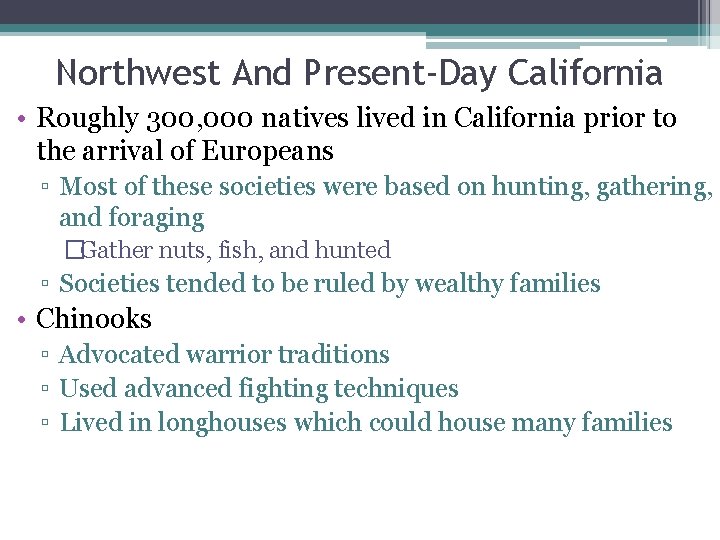 Northwest And Present-Day California

• Roughly 300,000 natives lived in California prior to the arrival of Europeans
▫ Most of these societies were based on hunting, gathering, and foraging
□Gather nuts, fish, and hunted
▫ Societies tended to be ruled by wealthy families

• Chinooks
▫ Advocated warrior traditions
▫ Used advanced fighting techniques
▫ Lived in longhouses which could house many families